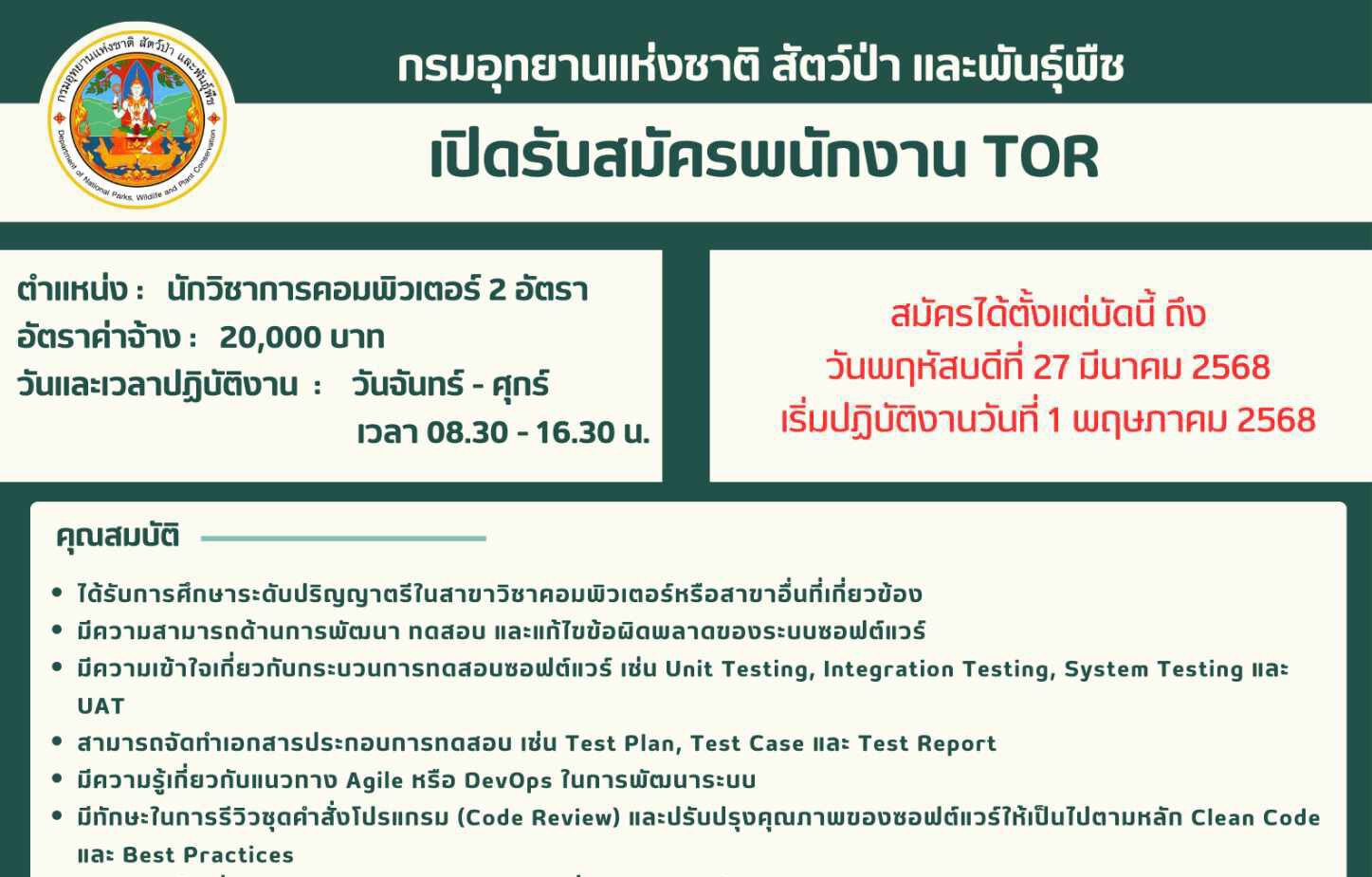 กรมอุทยานแห่งชาติ สัตว์ป่า และพันธุ์พืช
Department of National Parks, Wildlife and Plant Conservation

กรมอุทยานแห่งชาติ สัตว์ป่า และพันธุ์พืช

เปิดรับสมัครพนักงาน TOR

ตำแหน่ง : นักวิชาการคอมพิวเตอร์ 2 อัตรา
อัตราค่าจ้าง : 20,000 บาท
วันและเวลาปฏิบัติงาน : วันจันทร์ - ศุกร์
เวลา 08.30 - 16.30 น.

สมัครได้ตั้งแต่บัดนี้ ถึง
วันพฤหัสบดีที่ 27 มีนาคม 2568
เริ่มปฏิบัติงานวันที่ 1 พฤษภาคม 2568

คุณสมบัติ

• ได้รับการศึกษาระดับปริญญาตรีในสาขาวิชาคอมพิวเตอร์หรือสาขาอื่นที่เกี่ยวข้อง
• มีความสามารถด้านการพัฒนา ทดสอบ และแก้ไขข้อผิดพลาดของระบบซอฟต์แวร์
• มีความเข้าใจเกี่ยวกับกระบวนการทดสอบซอฟต์แวร์ เช่น Unit Testing, Integration Testing, System Testing และ UAT
• สามารถจัดทำเอกสารประกอบการทดสอบ เช่น Test Plan, Test Case และ Test Report
• มีความรู้เกี่ยวกับแนวทาง Agile หรือ DevOps ในการพัฒนาระบบ
• มีทักษะในการรีวิวชุดคำสั่งโปรแกรม (Code Review) และปรับปรุงคุณภาพของซอฟต์แวร์ให้เป็นไปตามหลัก Clean Code และ Best Practices